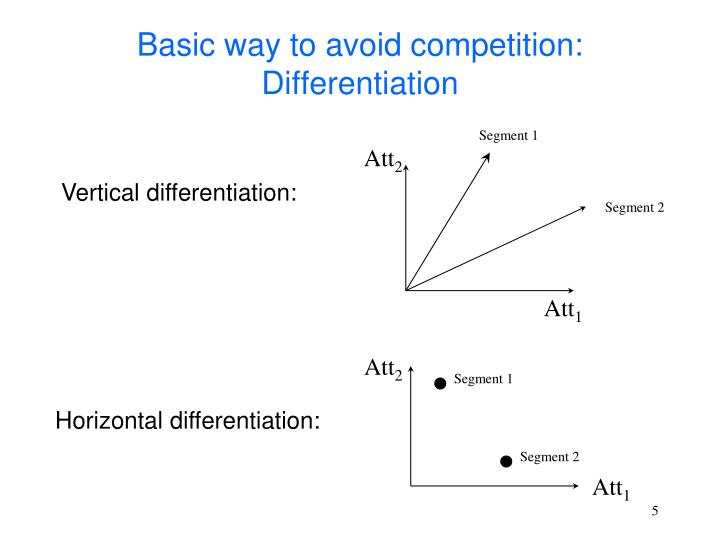 Basic way to avoid competition: Differentiation

Vertical differentiation:

Segment 1

$Att_2$

Segment 2

$Att_1$

Horizontal differentiation:

$Att_2$

Segment 1

Segment 2

$Att_1$

5